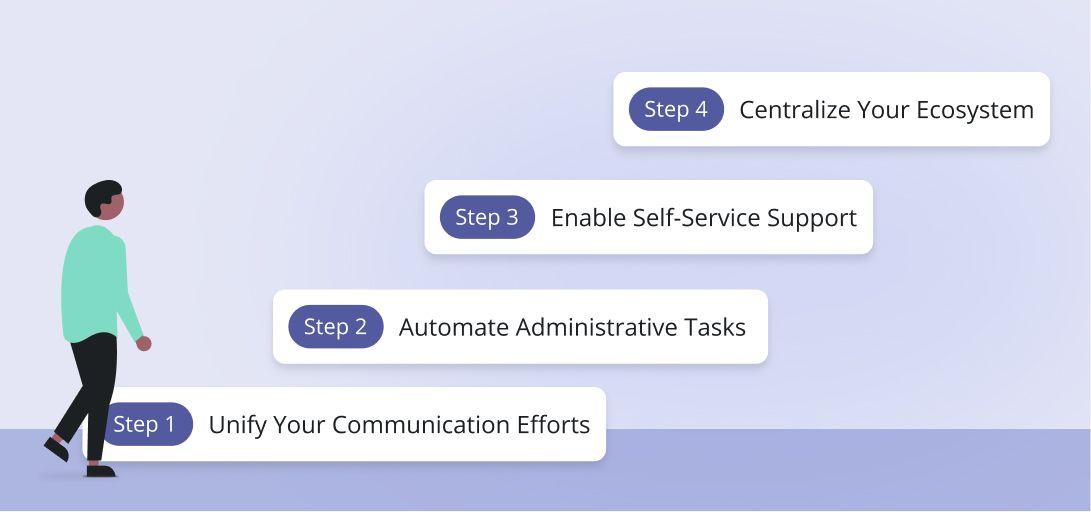 Step 4 Centralize Your Ecosystem

Step 3 Enable Self-Service Support

Step 2 Automate Administrative Tasks

Step 1 Unify Your Communication Efforts